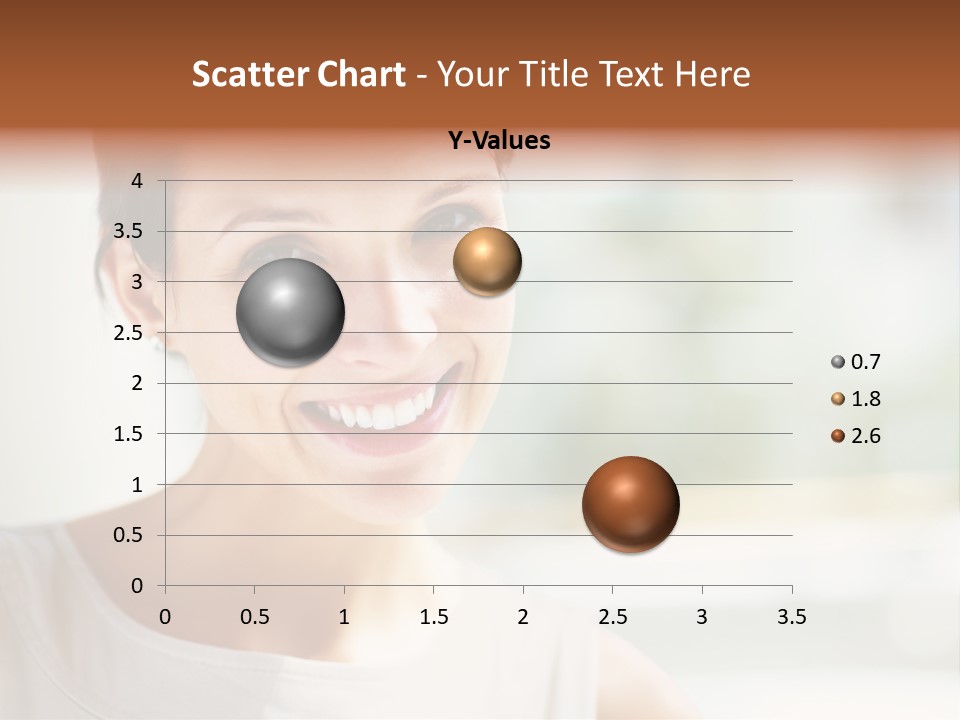 Scatter Chart - Your Title Text Here

Y-Values

4
3.5
3
2.5
2
1.5
1
0.5
0

0 0.5 1 1.5 2 2.5 3 3.5

0.7
1.8
2.6